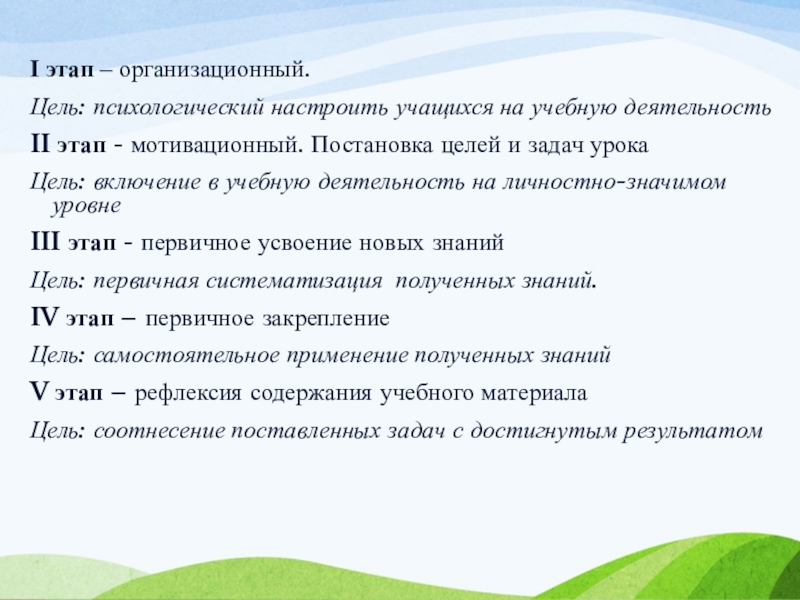 I этап – организационный.

Цель: психологический настроить учащихся на учебную деятельность

II этап - мотивационный. Постановка целей и задач урока

Цель: включение в учебную деятельность на личностно-значимом уровне

III этап - первичное усвоение новых знаний

Цель: первичная систематизация полученных знаний.

IV этап – первичное закрепление

Цель: самостоятельное применение полученных знаний

V этап – рефлексия содержания учебного материала

Цель: соотнесение поставленных задач с достигнутым результатом